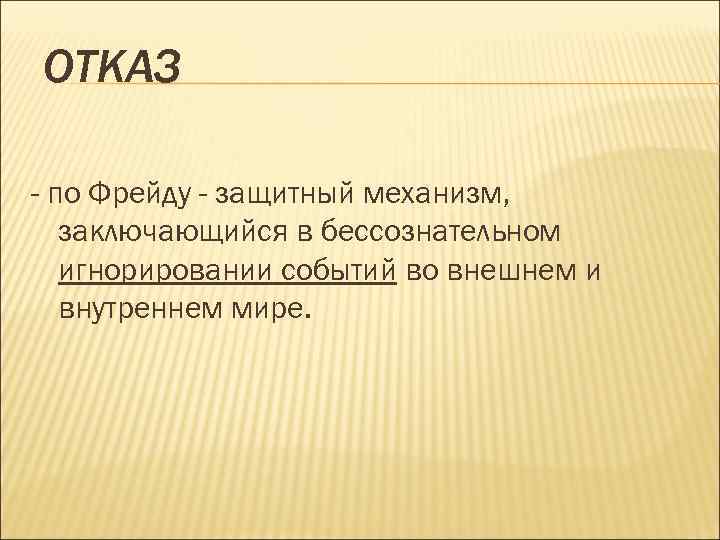 ОТКАЗ

- по Фрейду - защитный механизм, заключающийся в бессознательном игнорировании событий во внешнем и внутреннем мире.